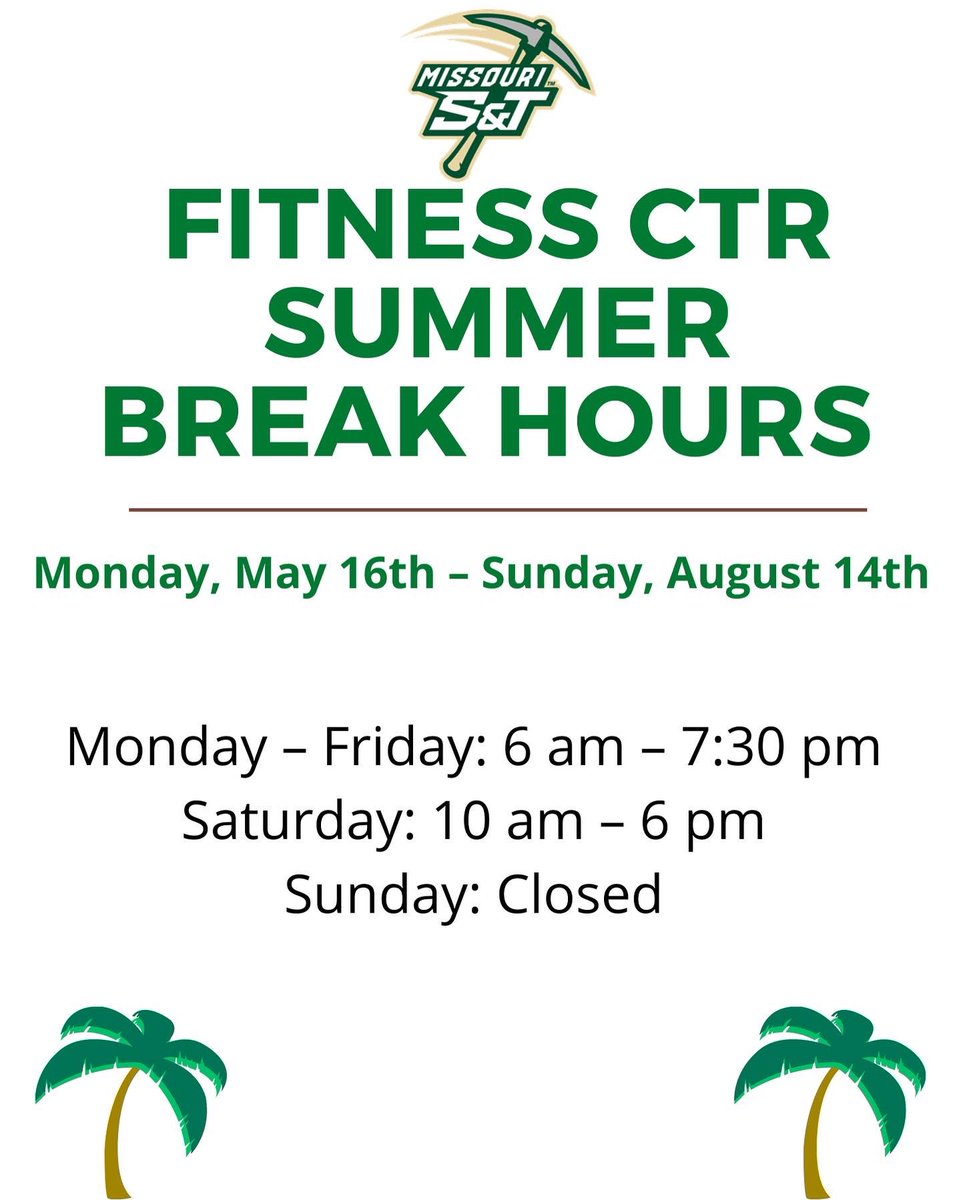 MISSOURI S&T

FITNESS CTR SUMMER BREAK HOURS

Monday, May 16th – Sunday, August 14th

Monday – Friday: 6 am – 7:30 pm
Saturday: 10 am – 6 pm
Sunday: Closed